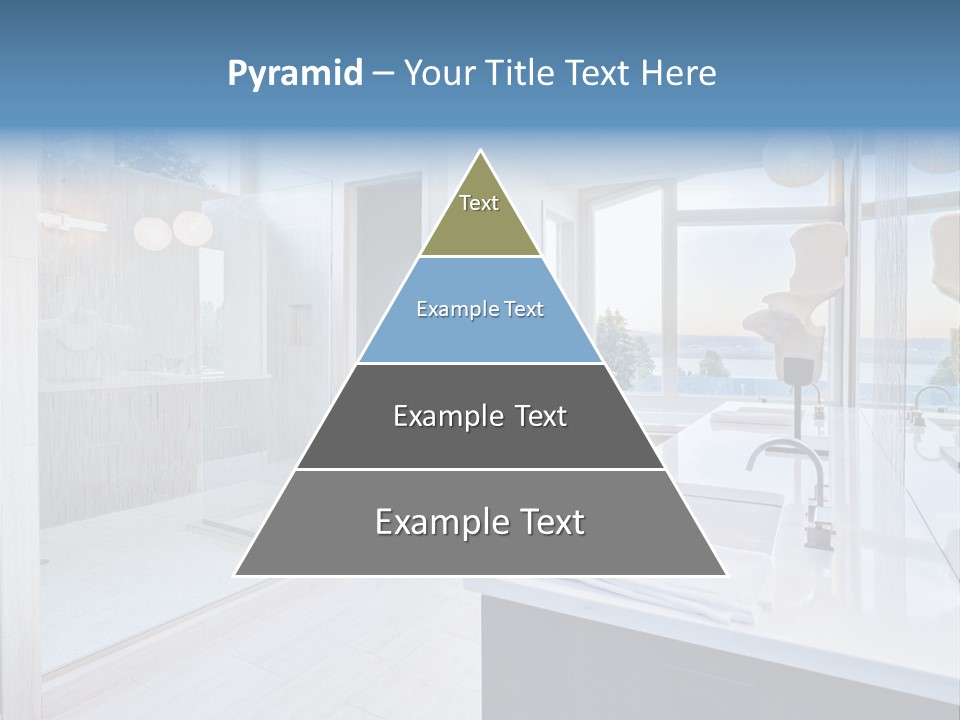 Pyramid – Your Title Text Here

Text

Example Text

Example Text

Example Text